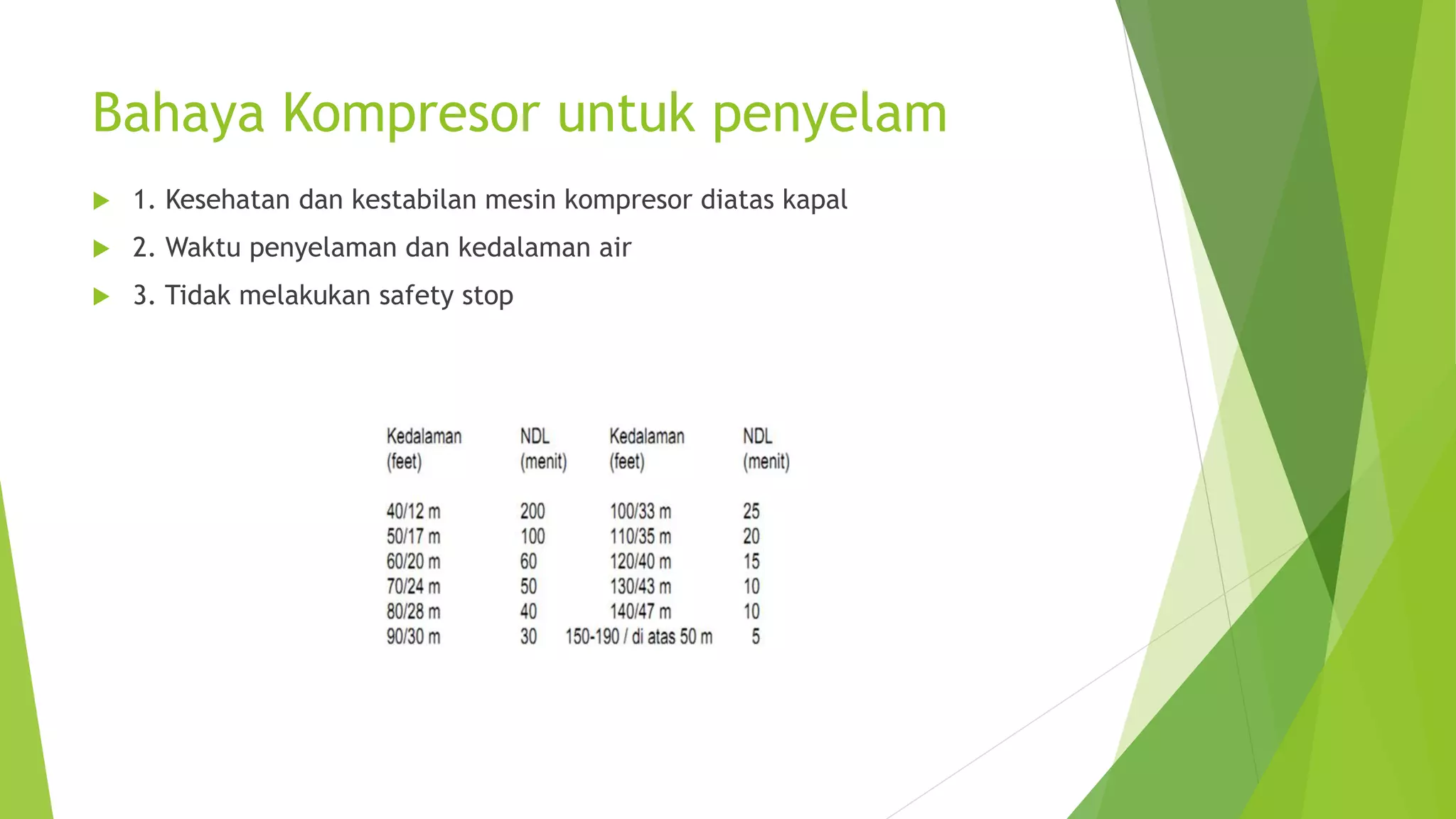 Bahaya Kompresor untuk penyelam

1. Kesehatan dan kestabilan mesin kompresor diatas kapal

2. Waktu penyelaman dan kedalaman air

3. Tidak melakukan safety stop

| Kedalaman (feet) | NDL (menit) | Kedalaman (feet) | NDL (menit) |
|---|---|---|---|
| 40/12 m | 200 | 100/33 m | 25 |
| 50/17 m | 100 | 110/35 m | 20 |
| 60/20 m | 60 | 120/40 m | 15 |
| 70/24 m | 50 | 130/43 m | 10 |
| 80/28 m | 40 | 140/47 m | 10 |
| 90/30 m | 30 | 150-190 / di atas 50 m | 5 |